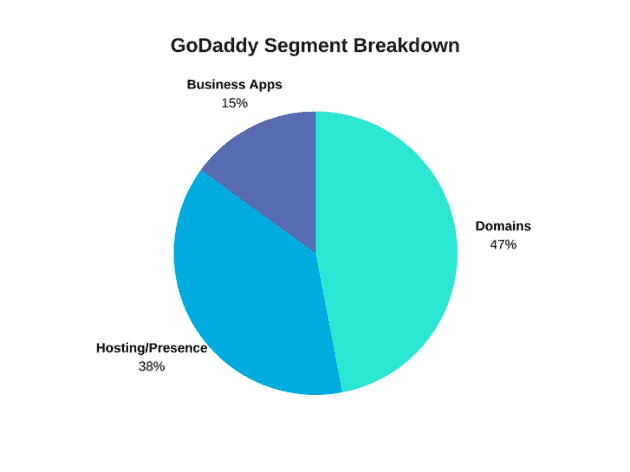 GoDaddy Segment Breakdown

Business Apps
15%

Domains
47%

Hosting/Presence
38%